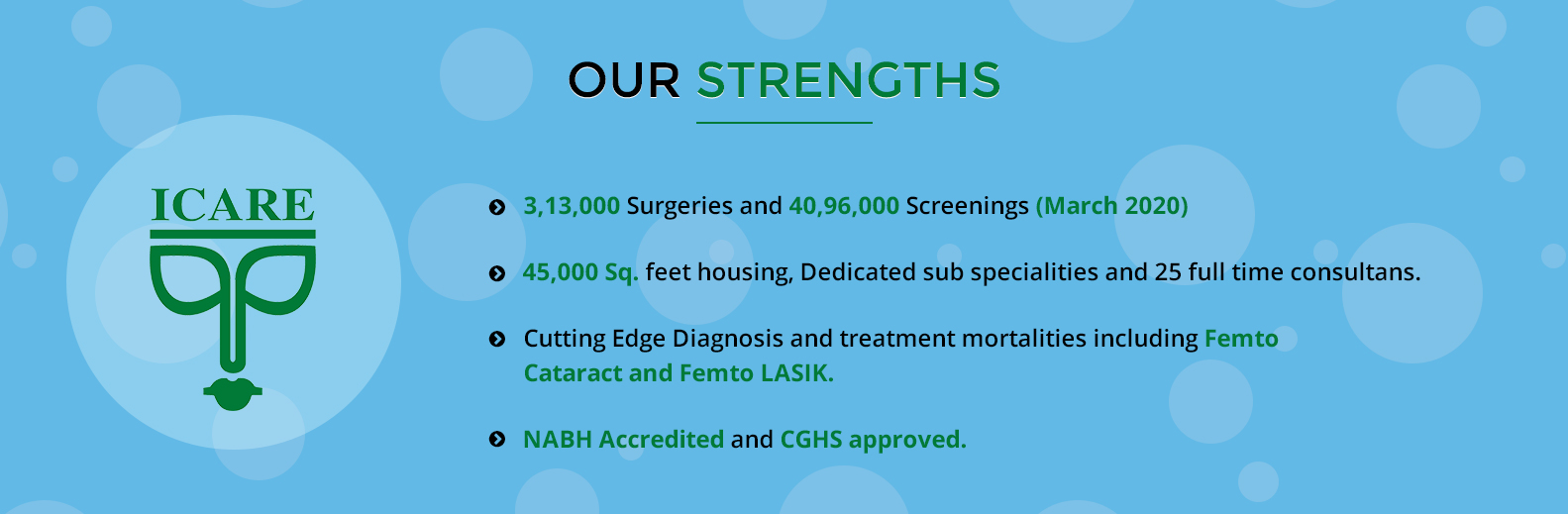 OUR STRENGTHS

ICARE

3,13,000 Surgeries and 40,96,000 Screenings (March 2020)

45,000 Sq. feet housing, Dedicated sub specialities and 25 full time consultans.

Cutting Edge Diagnosis and treatment mortalities including Femto Cataract and Femto LASIK.

NABH Accredited and CGHS approved.